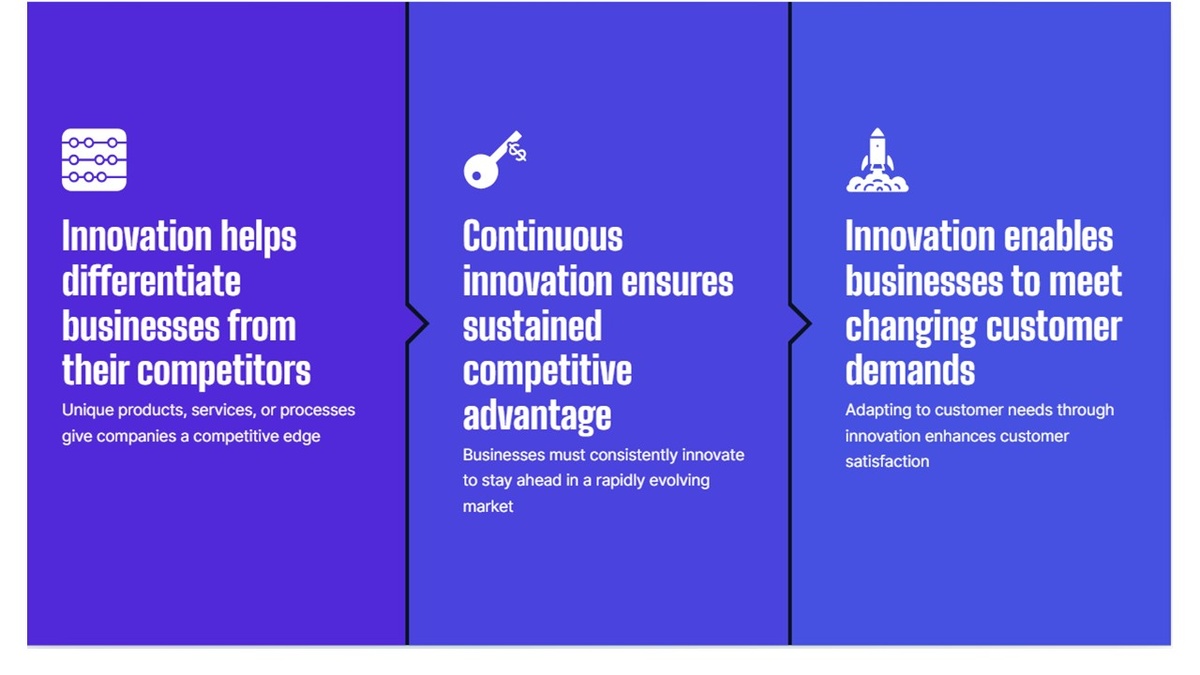 Innovation helps differentiate businesses from their competitors

Unique products, services, or processes give companies a competitive edge

Continuous innovation ensures sustained competitive advantage

Businesses must consistently innovate to stay ahead in a rapidly evolving market

Innovation enables businesses to meet changing customer demands

Adapting to customer needs through innovation enhances customer satisfaction